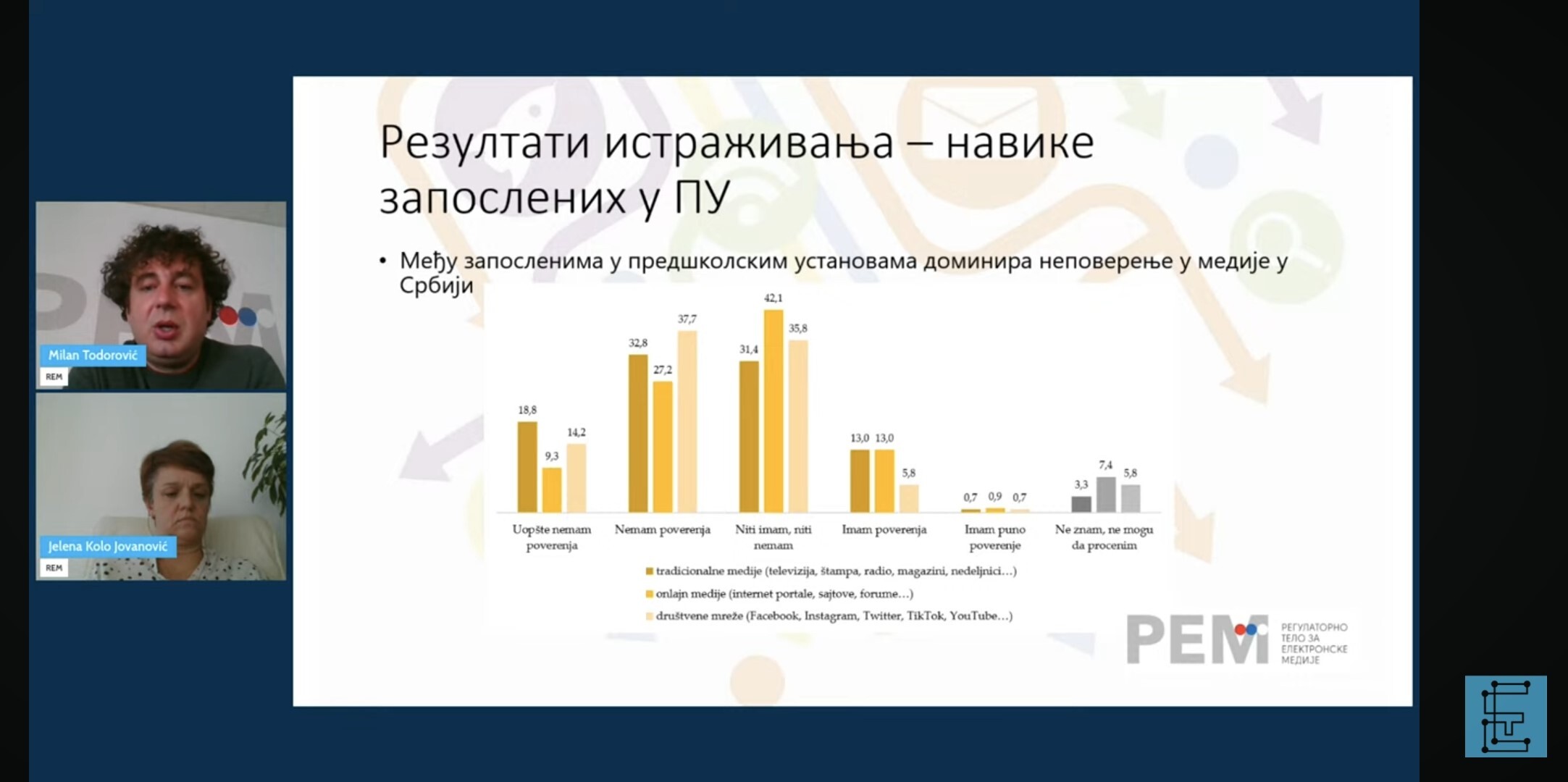 Milan Todorović
REM

Jelena Kolo Jovanović
REM

Резултати истраживања – навике запослених у ПУ

• Међу запосленима у предшколским установама доминира неповерење у медије у Србији

18,8
9,3
14,2
32,8
27,2
37,7
31,4
42,1
35,8
13,0
13,0
5,8
0,7
0,9
0,7
3,3
7,4
5,8

Uopšte nemam poverenja
Nemam poverenja
Niti imam, niti nemam
Imam poverenja
Imam puno poverenje
Ne znam, ne mogu da procenim

tradicionalne medije (televizija, štampa, radio, magazini, nedeljnici…)
onlajn medije (internet portale, sajtove, forume…)
društvene mreže (Facebook, Instagram, Twitter, TikTok, YouTube…)

РЕМ
РЕГУЛАТОРНО ТЕЛО ЗА ЕЛЕКТРОНСКЕ МЕДИЈЕ